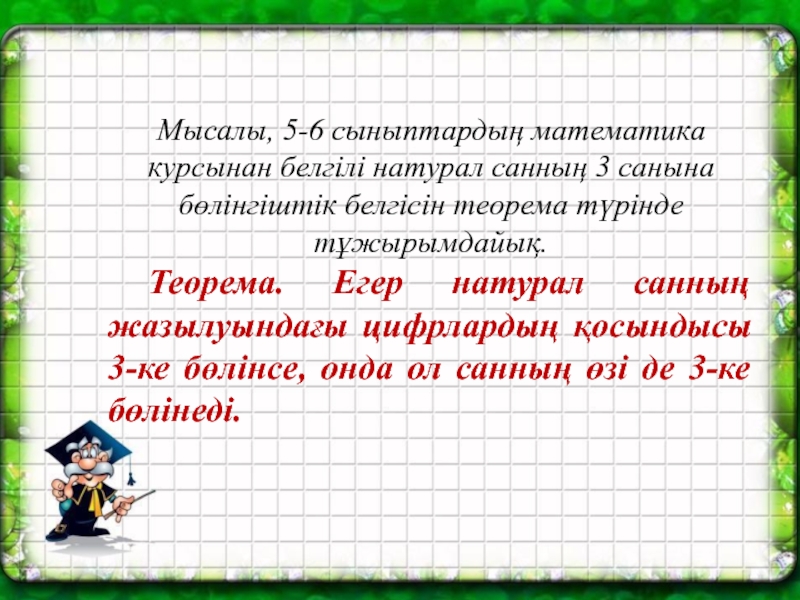 Мысалы, 5-6 сыныптардың математика курсынан белгілі натурал санның 3 санына бөлінгіштік белгісін теорема түрінде тұжырымдайық.

Теорема. Егер натурал санның жазылуындағы цифрлардың қосындысы 3-ке бөлінсе, онда ол санның өзі де 3-ке бөлінеді.